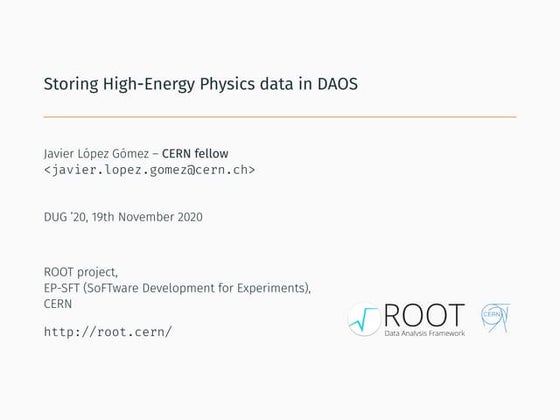 Storing High-Energy Physics data in DAOS

Javier López Gómez – CERN fellow
<javier.lopez.gomez@cern.ch>

DUG '20, 19th November 2020

ROOT project,
EP-SFT (SoFTware Development for Experiments),
CERN

http://root.cern/

ROOT
Data Analysis Framework

CERN